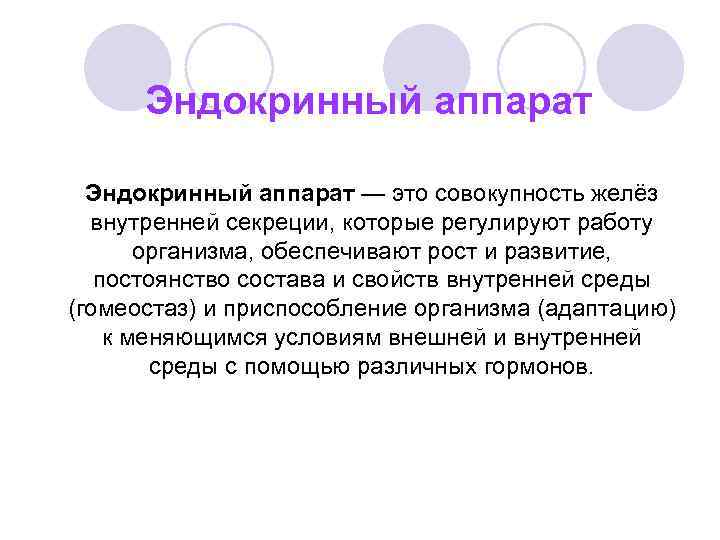 Эндокринный аппарат

Эндокринный аппарат — это совокупность желёз внутренней секреции, которые регулируют работу организма, обеспечивают рост и развитие, постоянство состава и свойств внутренней среды (гомеостаз) и приспособление организма (адаптацию) к меняющимся условиям внешней и внутренней среды с помощью различных гормонов.